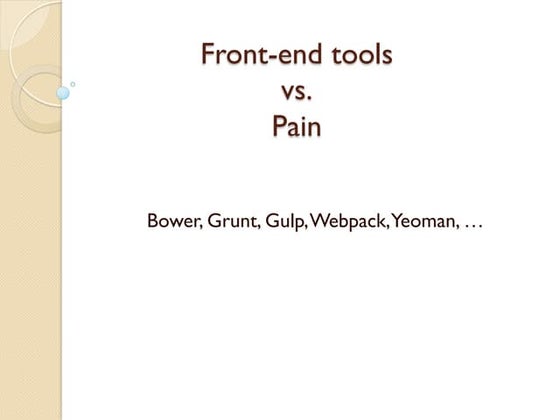 Front-end tools
vs.
Pain

Bower, Grunt, Gulp, Webpack, Yeoman, …